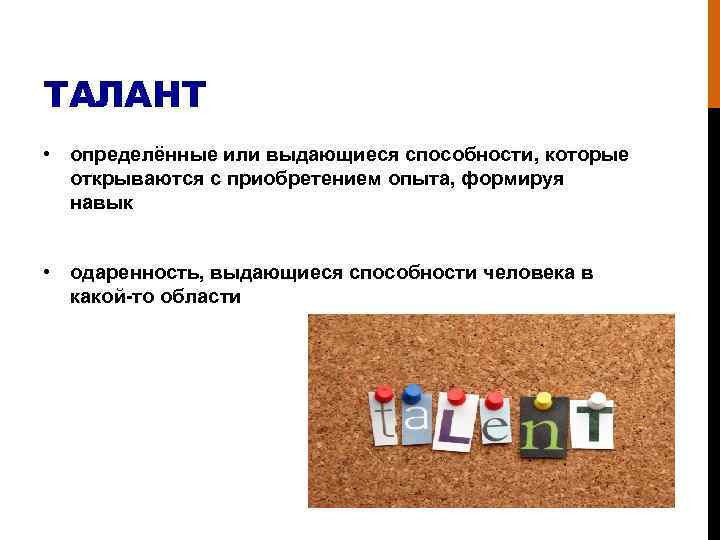 ТАЛАНТ

• определённые или выдающиеся способности, которые открываются с приобретением опыта, формируя навык

• одаренность, выдающиеся способности человека в какой-то области

taLenT